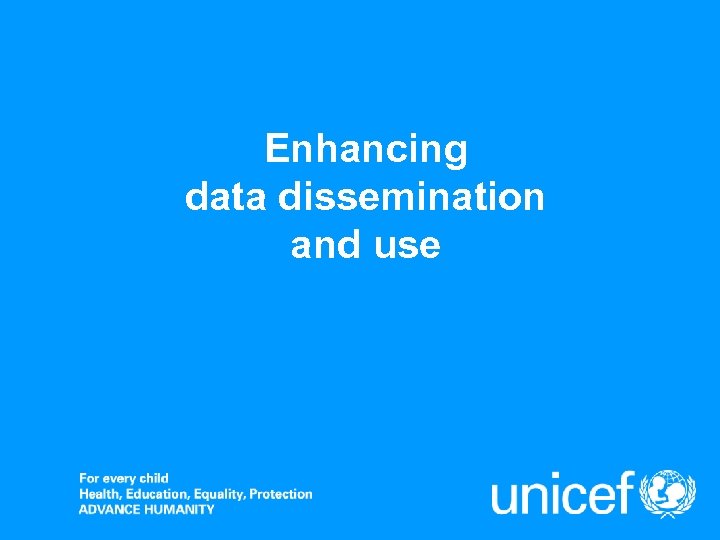 Enhancing data dissemination and use

For every child
Health, Education, Equality, Protection
ADVANCE HUMANITY

unicef